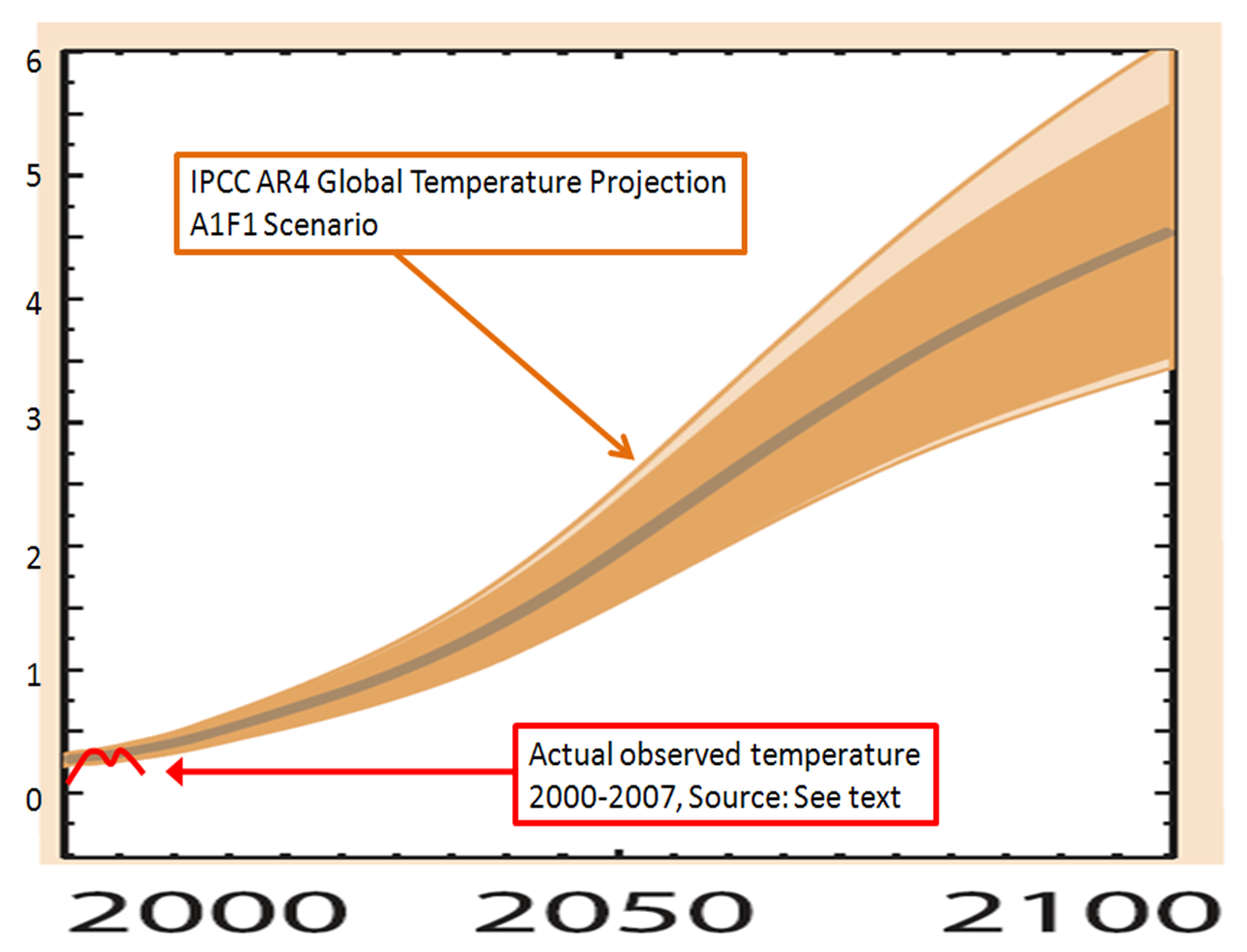 6
5
4
3
2
1
0

IPCC AR4 Global Temperature Projection
A1F1 Scenario

Actual observed temperature
2000-2007, Source: See text

2000
2050
2100